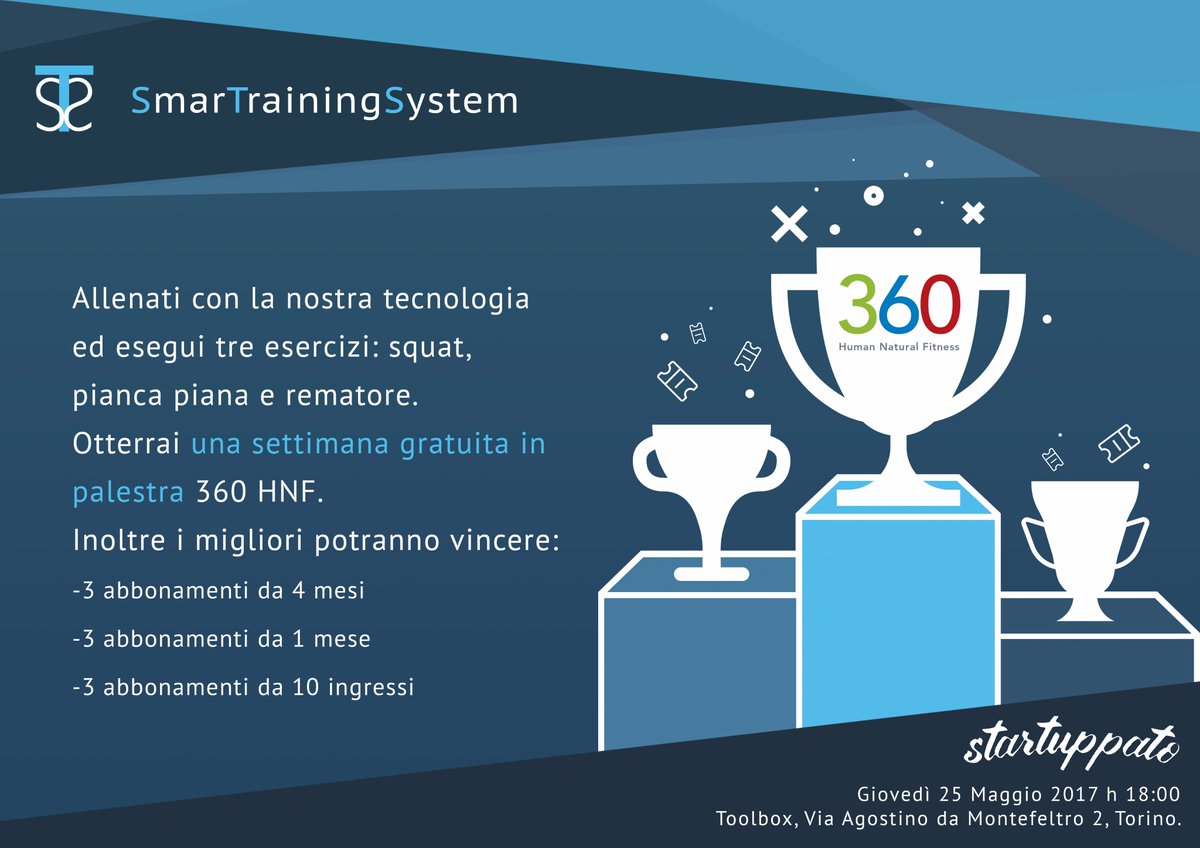 STS SmarTrainingSystem

Allenati con la nostra tecnologia ed esegui tre esercizi: squat, pianca piana e rematore.
Otterrai una settimana gratuita in palestra 360 HNF.
Inoltre i migliori potranno vincere:
-3 abbonamenti da 4 mesi
-3 abbonamenti da 1 mese
-3 abbonamenti da 10 ingressi

360
Human Natural Fitness

startuppato
Giovedì 25 Maggio 2017 h 18:00
Toolbox, Via Agostino da Montefeltro 2, Torino.